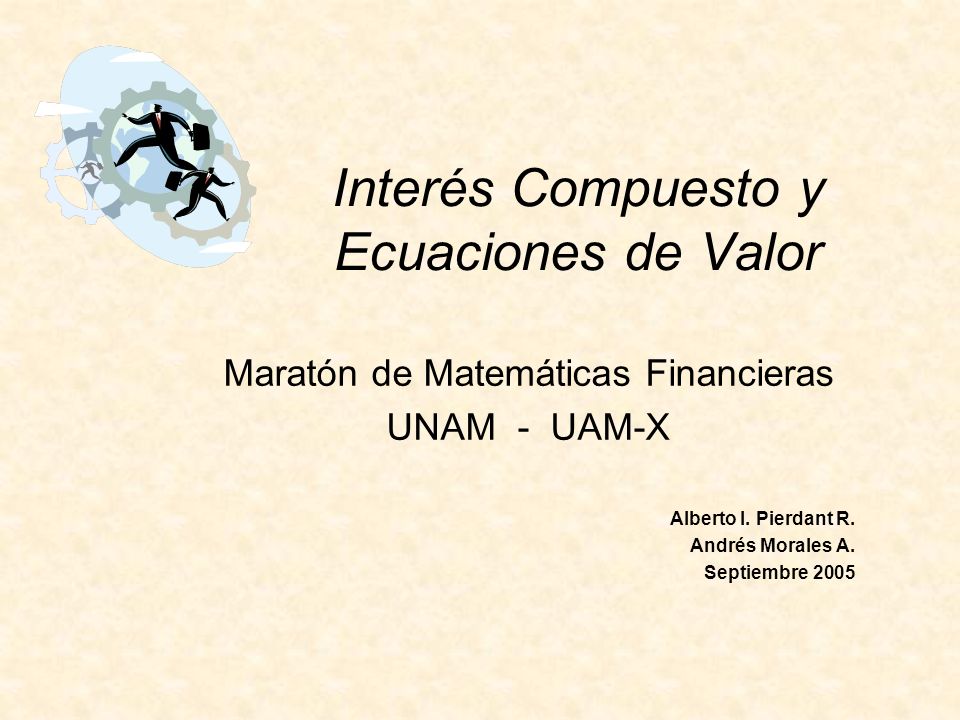 Interés Compuesto y Ecuaciones de Valor

Maratón de Matemáticas Financieras
UNAM - UAM-X

Alberto I. Pierdant R.
Andrés Morales A.
Septiembre 2005